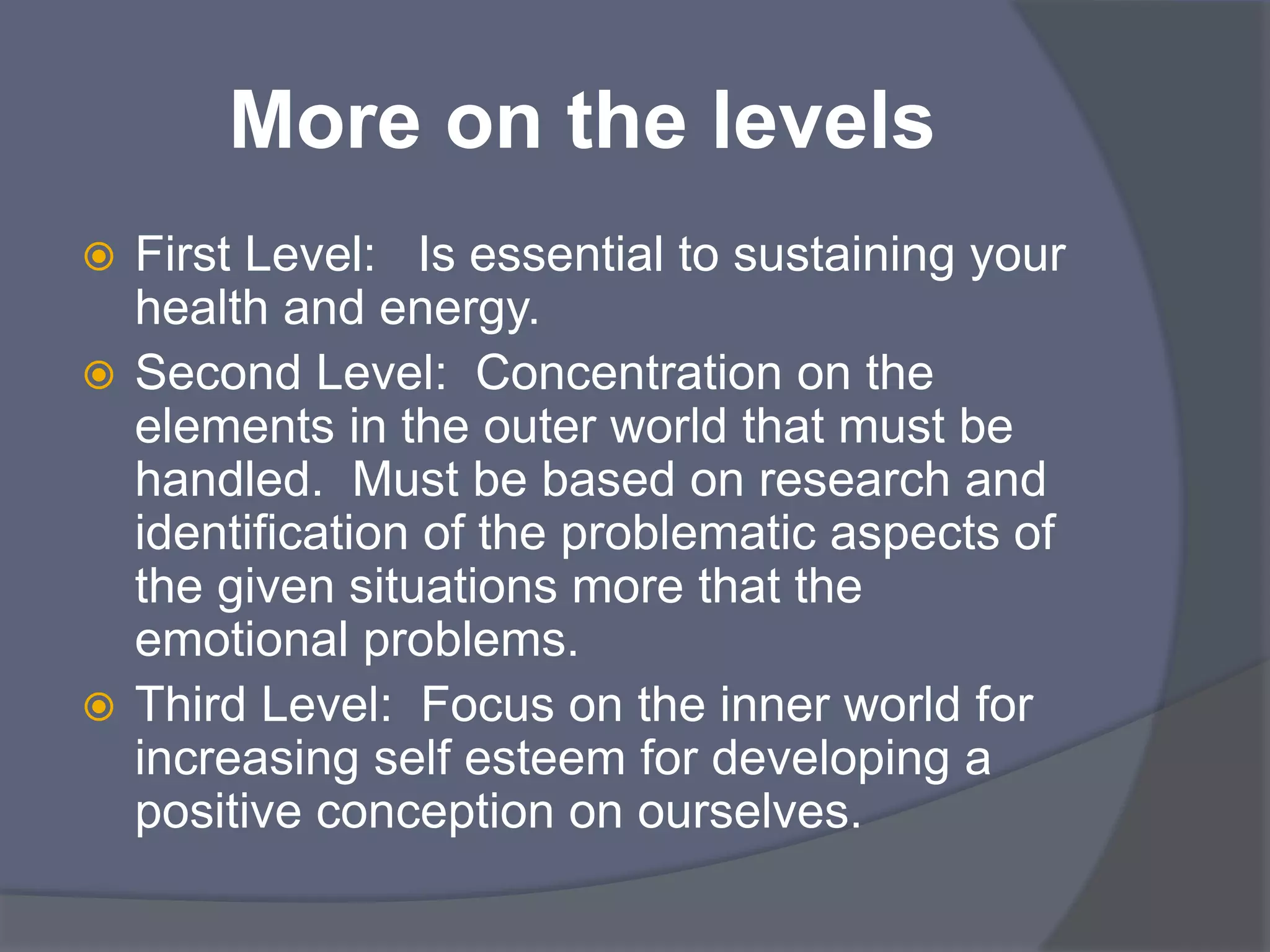 More on the levels

First Level: Is essential to sustaining your health and energy.

Second Level: Concentration on the elements in the outer world that must be handled. Must be based on research and identification of the problematic aspects of the given situations more that the emotional problems.

Third Level: Focus on the inner world for increasing self esteem for developing a positive conception on ourselves.